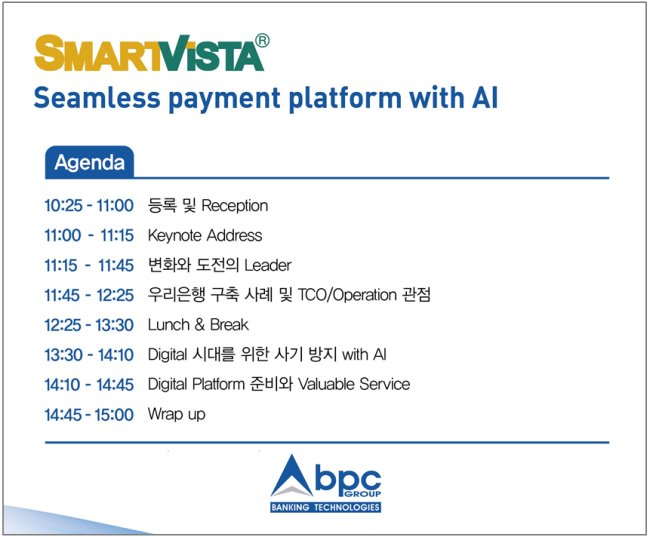 SMARTVISTA®

Seamless payment platform with AI

Agenda

10:25 - 11:00 등록 및 Reception
11:00 - 11:15 Keynote Address
11:15 - 11:45 변화와 도전의 Leader
11:45 - 12:25 우리은행 구축 사례 및 TCO/Operation 관점
12:25 - 13:30 Lunch & Break
13:30 - 14:10 Digital 시대를 위한 사기 방지 with AI
14:10 - 14:45 Digital Platform 준비와 Valuable Service
14:45 - 15:00 Wrap up

bpc GROUP
BANKING TECHNOLOGIES